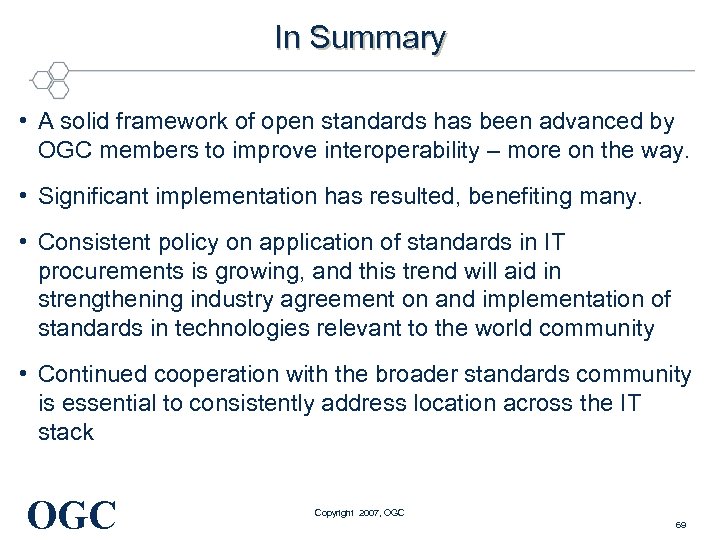 In Summary

• A solid framework of open standards has been advanced by OGC members to improve interoperability – more on the way.

• Significant implementation has resulted, benefiting many.

• Consistent policy on application of standards in IT procurements is growing, and this trend will aid in strengthening industry agreement on and implementation of standards in technologies relevant to the world community

• Continued cooperation with the broader standards community is essential to consistently address location across the IT stack

OGC

Copyright 2007, OGC

69